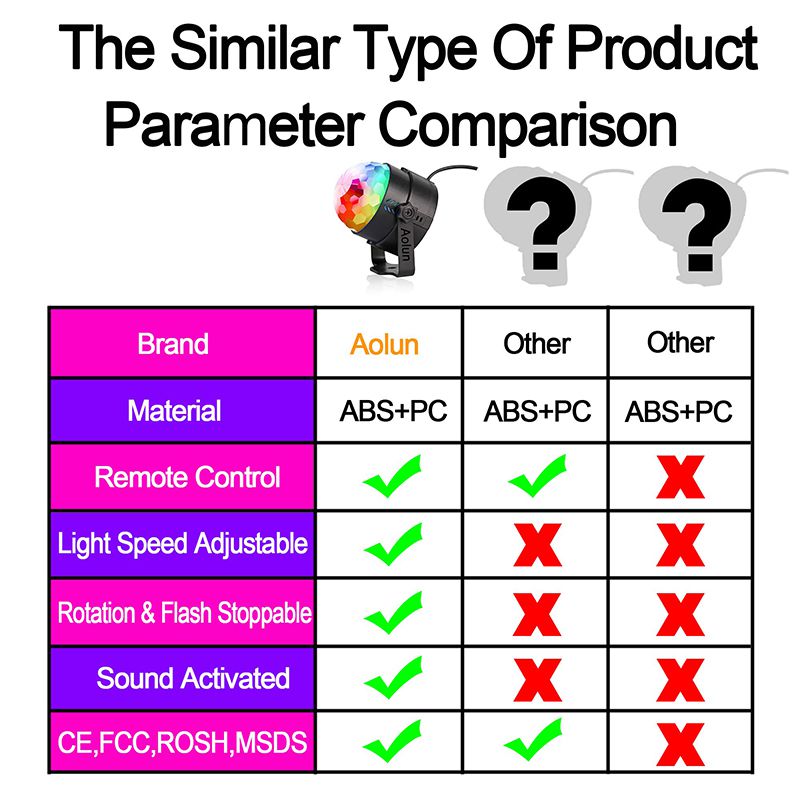 The Similar Type Of Product Parameter Comparison

Aolun

?

?

| Brand | Aolun | Other | Other |
|---|---|---|---|
| Material | ABS+PC | ABS+PC | ABS+PC |
| Remote Control | ✓ | ✓ | X |
| Light Speed Adjustable | ✓ | X | X |
| Rotation & Flash Stoppable | ✓ | X | X |
| Sound Activated | ✓ | X | X |
| CE,FCC,ROSH,MSDS | ✓ | ✓ | X |